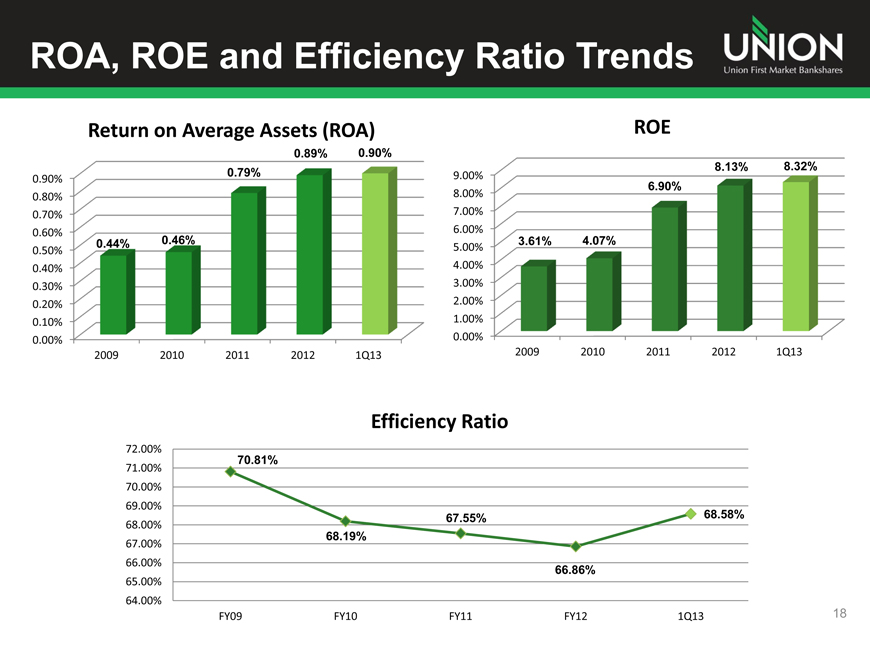 ROA, ROE and Efficiency Ratio Trends

UNION
Union First Market Bankshares

Return on Average Assets (ROA)

0.90%
0.80%
0.70%
0.60%
0.50%
0.40%
0.30%
0.20%
0.10%
0.00%

0.44%
0.46%
0.79%
0.89%
0.90%

2009
2010
2011
2012
1Q13

ROE

9.00%
8.00%
7.00%
6.00%
5.00%
4.00%
3.00%
2.00%
1.00%
0.00%

3.61%
4.07%
6.90%
8.13%
8.32%

2009
2010
2011
2012
1Q13

Efficiency Ratio

72.00%
71.00%
70.00%
69.00%
68.00%
67.00%
66.00%
65.00%
64.00%

70.81%
68.19%
67.55%
66.86%
68.58%

FY09
FY10
FY11
FY12
1Q13

18